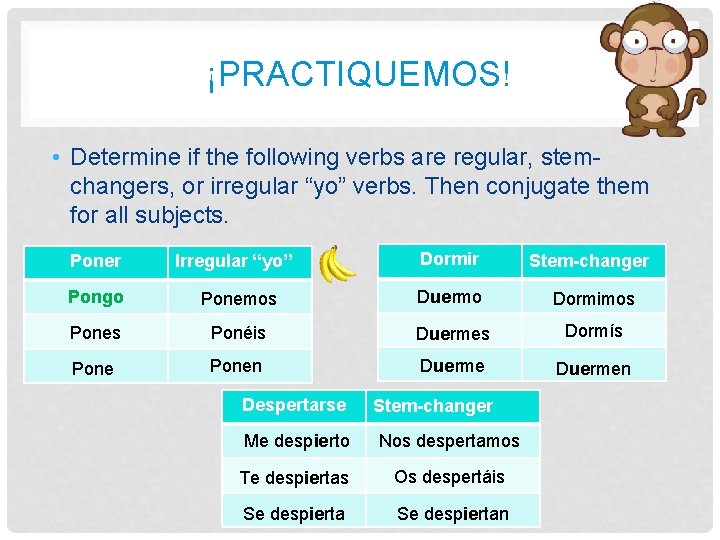 ¡PRACTIQUEMOS!

• Determine if the following verbs are regular, stem-changers, or irregular “yo” verbs. Then conjugate them for all subjects.

| Poner | Irregular “yo” |
|---|---|
| Pongo | Ponemos |
| Pones | Ponéis |
| Pone | Ponen |

| Dormir | Stem-changer |
|---|---|
| Duermo | Dormimos |
| Duermes | Dormís |
| Duerme | Duermen |

| Despertarse | Stem-changer |
|---|---|
| Me despierto | Nos despertamos |
| Te despiertas | Os despertáis |
| Se despierta | Se despiertan |